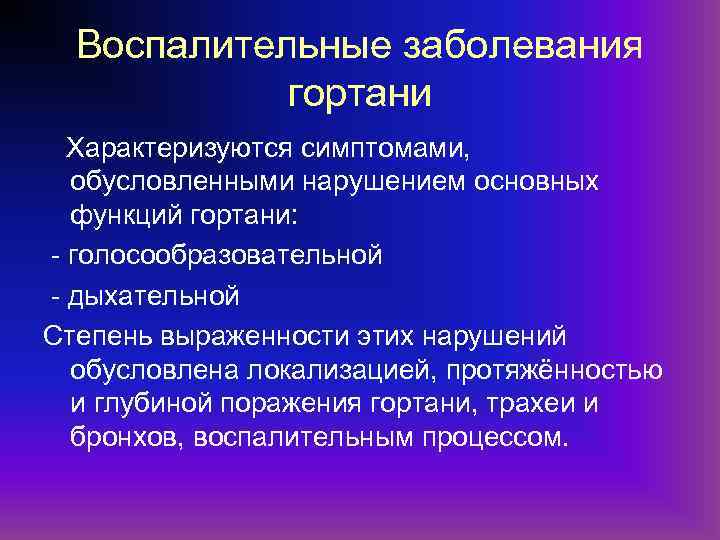 Воспалительные заболевания гортани

Характеризуются симптомами, обусловленными нарушением основных функций гортани:

- голосообразовательной

- дыхательной

Степень выраженности этих нарушений обусловлена локализацией, протяжённостью и глубиной поражения гортани, трахеи и бронхов, воспалительным процессом.